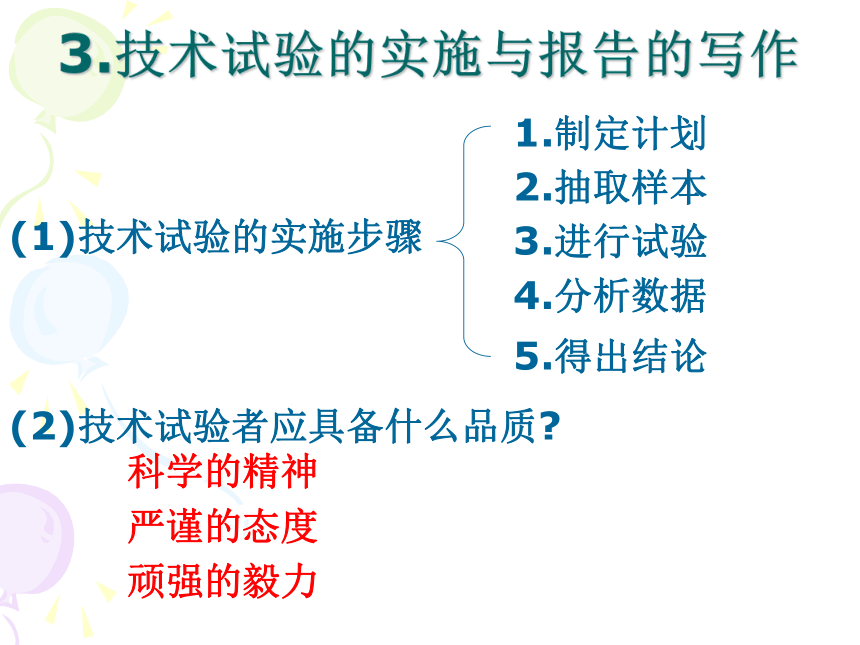 3.技术试验的实施与报告的写作

(1)技术试验的实施步骤

1.制定计划
2.抽取样本
3.进行试验
4.分析数据
5.得出结论

(2)技术试验者应具备什么品质?

科学的精神
严谨的态度
顽强的毅力